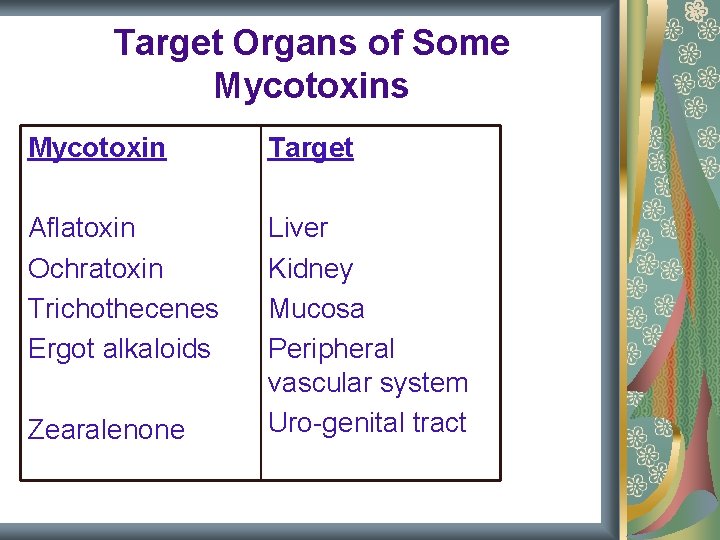 Target Organs of Some Mycotoxins

| Mycotoxin | Target |
|---|---|
| Aflatoxin | Liver |
| Ochratoxin | Kidney |
| Trichothecenes | Mucosa |
| Ergot alkaloids | Peripheral vascular system |
| Zearalenone | Uro-genital tract |